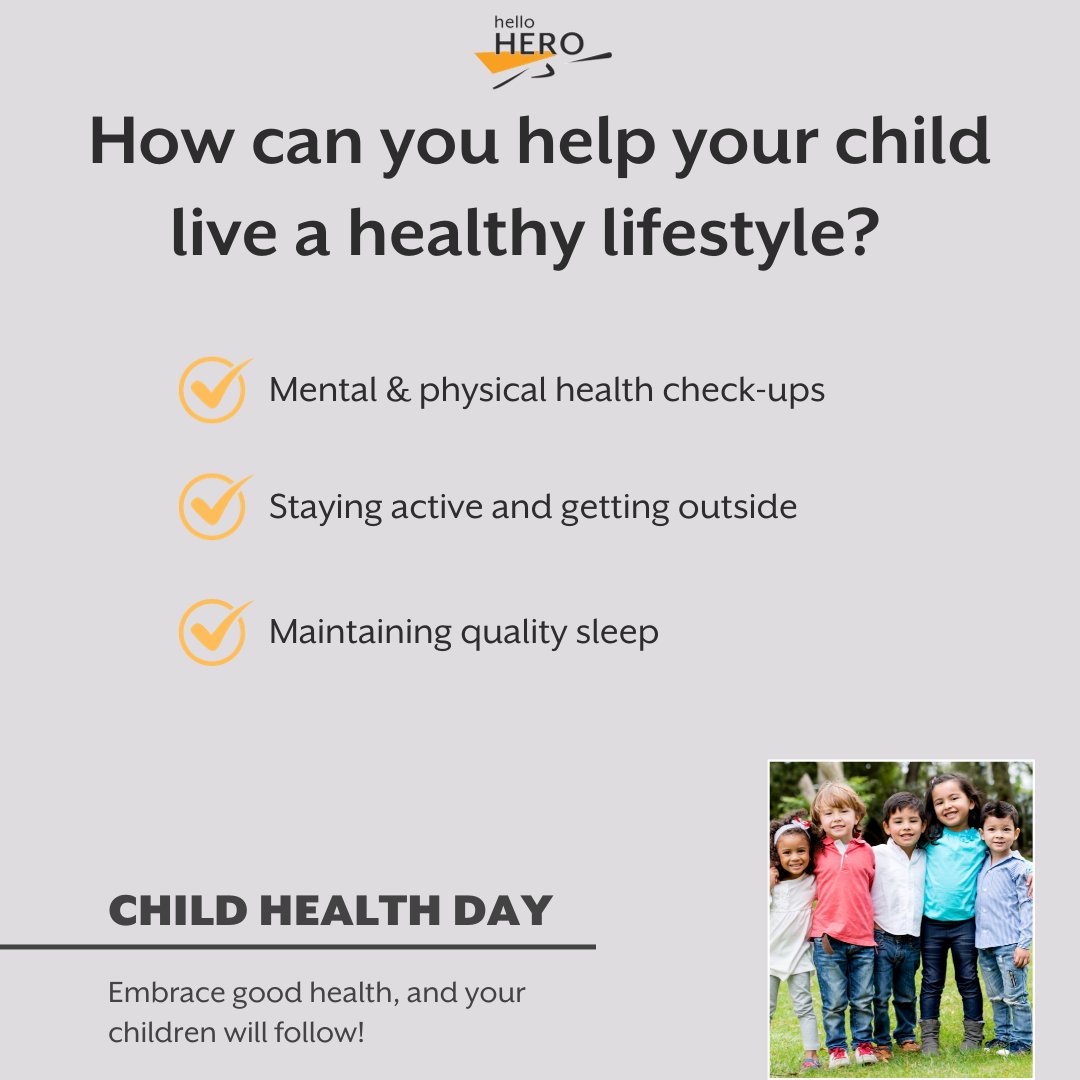 hello
HERO

How can you help your child live a healthy lifestyle?

Mental & physical health check-ups

Staying active and getting outside

Maintaining quality sleep

CHILD HEALTH DAY

Embrace good health, and your children will follow!